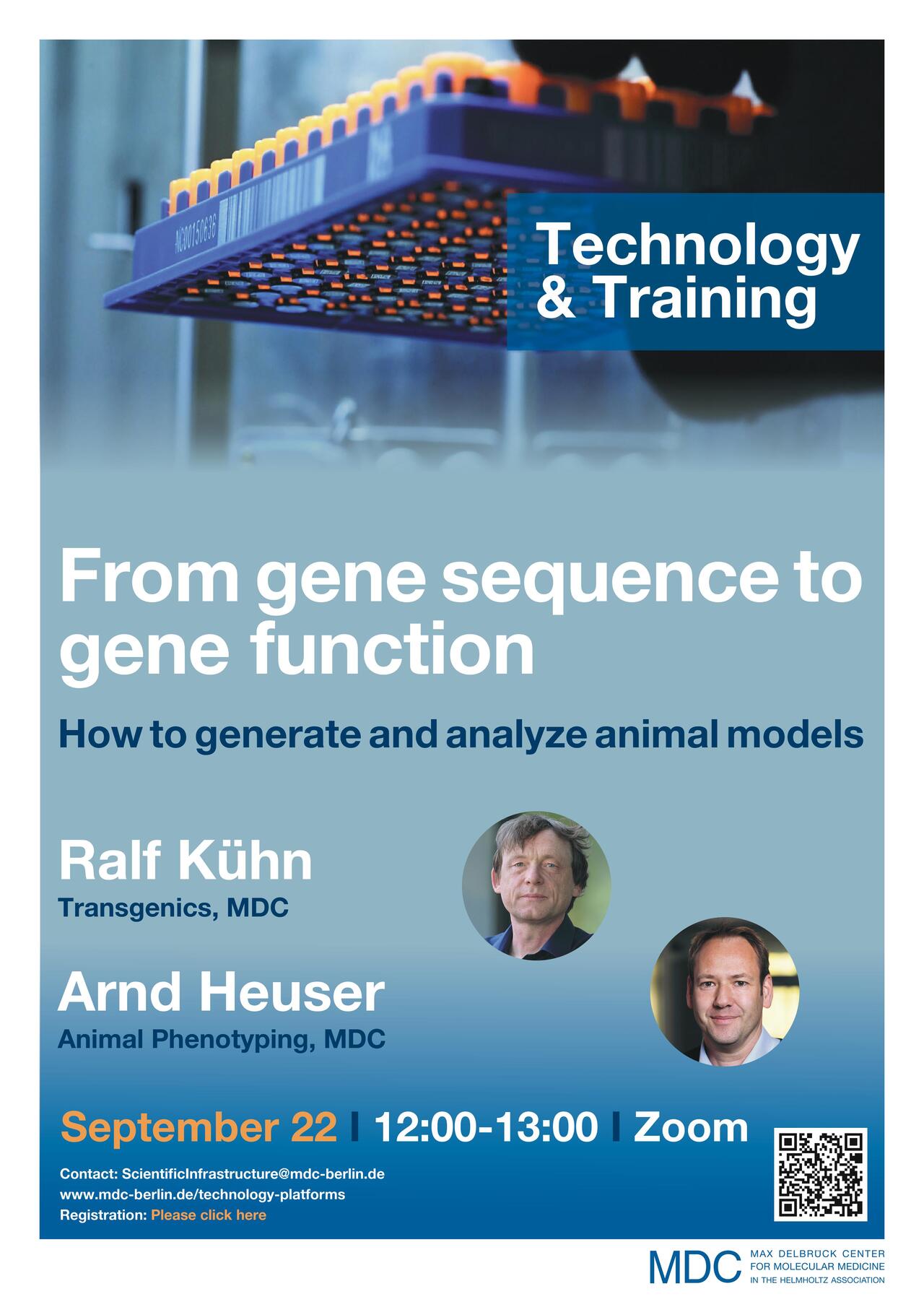 NC00150636

Technology & Training

From gene sequence to gene function

How to generate and analyze animal models

Ralf Kühn
Transgenics, MDC

Arnd Heuser
Animal Phenotyping, MDC

September 22 | 12:00-13:00 | Zoom

Contact: ScientificInfrastructure@mdc-berlin.de
www.mdc-berlin.de/technology-platforms
Registration: Please click here

MDC MAX DELBRÜCK CENTER FOR MOLECULAR MEDICINE IN THE HELMHOLTZ ASSOCIATION